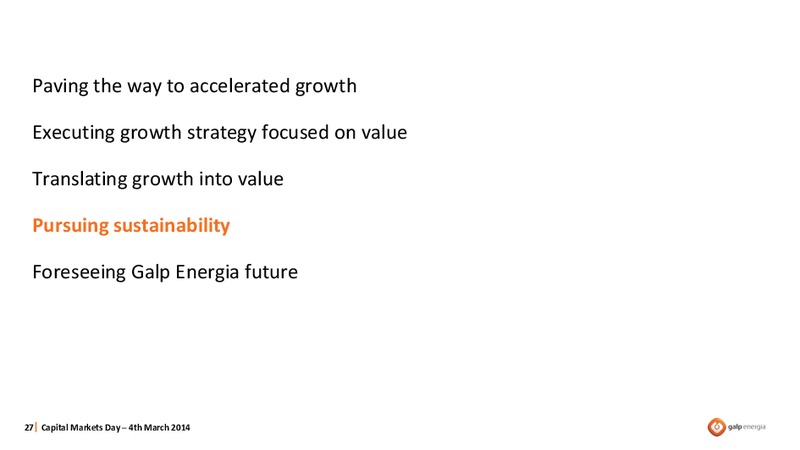 Paving the way to accelerated growth

Executing growth strategy focused on value

Translating growth into value

Pursuing sustainability

Foreseeing Galp Energia future

27 | Capital Markets Day – 4th March 2014

galp energia